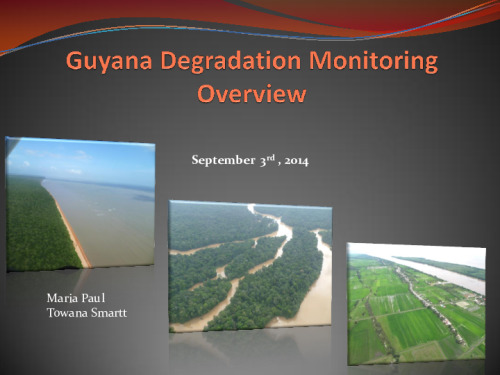 Guyana Degradation Monitoring Overview

September 3$^{rd}$ , 2014

Maria Paul
Towana Smartt